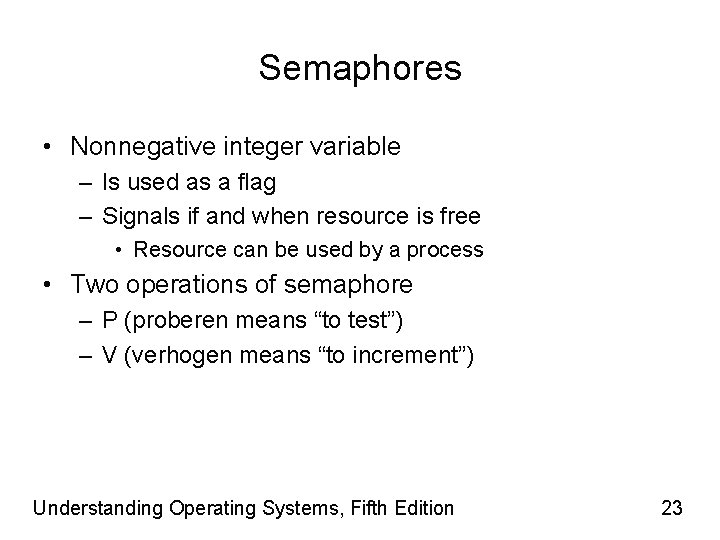 Semaphores

• Nonnegative integer variable
  – Is used as a flag
  – Signals if and when resource is free
    • Resource can be used by a process
• Two operations of semaphore
  – P (proberen means “to test”)
  – V (verhogen means “to increment”)

Understanding Operating Systems, Fifth Edition 23